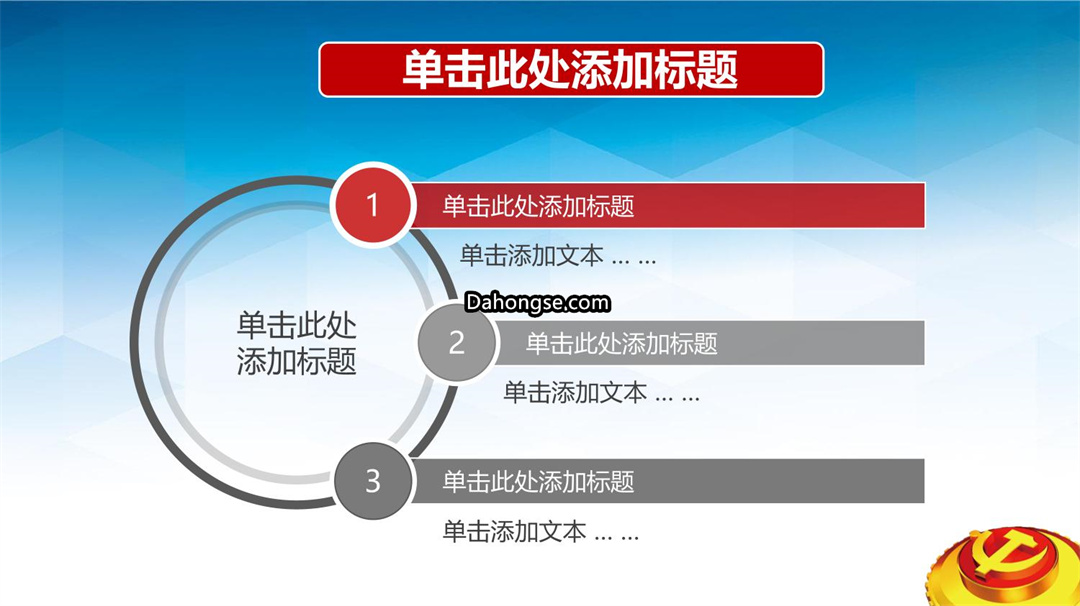 单击此处添加标题

单击此处添加标题

1 单击此处添加标题

单击添加文本 … …

Dahongse.com

2 单击此处添加标题

单击添加文本 … …

3 单击此处添加标题

单击添加文本 … …